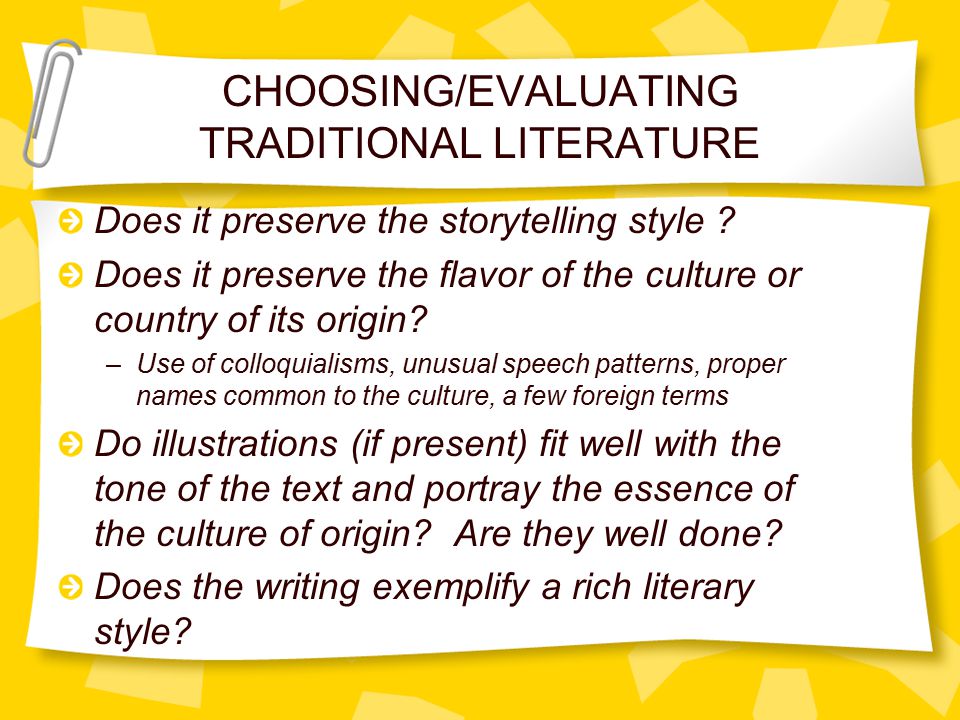 CHOOSING/EVALUATING TRADITIONAL LITERATURE

Does it preserve the storytelling style ?

Does it preserve the flavor of the culture or country of its origin?

– Use of colloquialisms, unusual speech patterns, proper names common to the culture, a few foreign terms

Do illustrations (if present) fit well with the tone of the text and portray the essence of the culture of origin? Are they well done?

Does the writing exemplify a rich literary style?